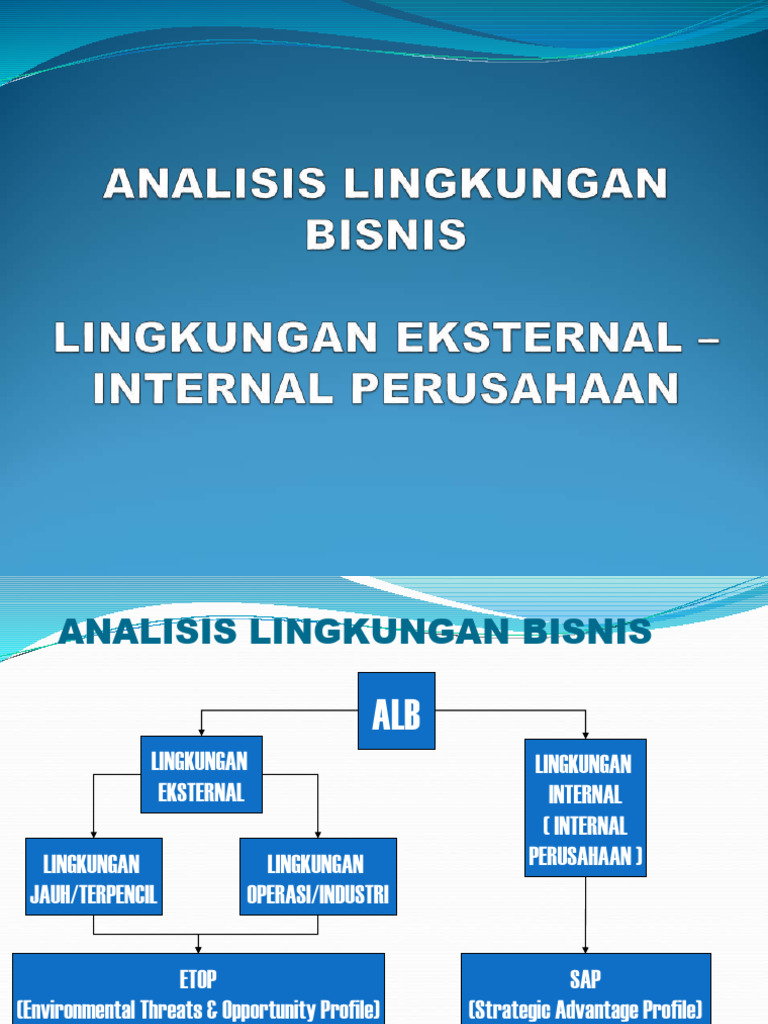 ANALISIS LINGKUNGAN BISNIS

LINGKUNGAN EKSTERNAL – INTERNAL PERUSAHAAN

ANALISIS LINGKUNGAN BISNIS

ALB

LINGKUNGAN EKSTERNAL

LINGKUNGAN INTERNAL ( INTERNAL PERUSAHAAN )

LINGKUNGAN JAUH/TERPENCIL

LINGKUNGAN OPERASI/INDUSTRI

ETOP (Environmental Threats & Opportunity Profile)

SAP (Strategic Advantage Profile)